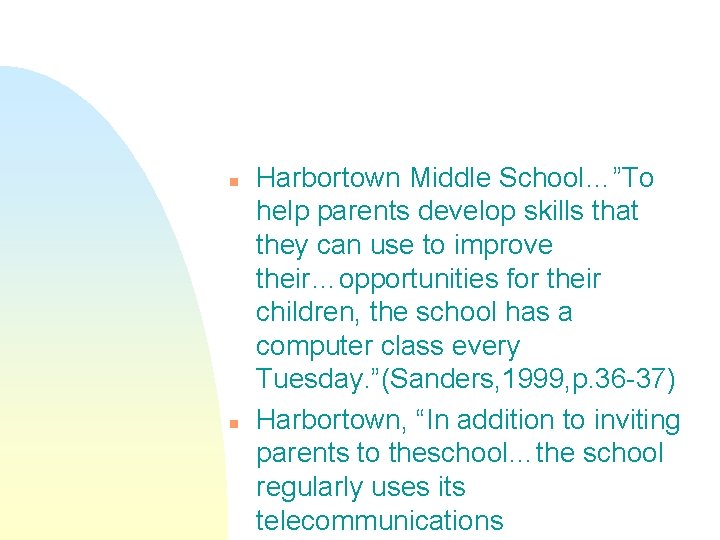 Harbortown Middle School…”To help parents develop skills that they can use to improve their…opportunities for their children, the school has a computer class every Tuesday.”(Sanders,1999,p.36-37)

Harbortown, “In addition to inviting parents to theschool…the school regularly uses its telecommunications